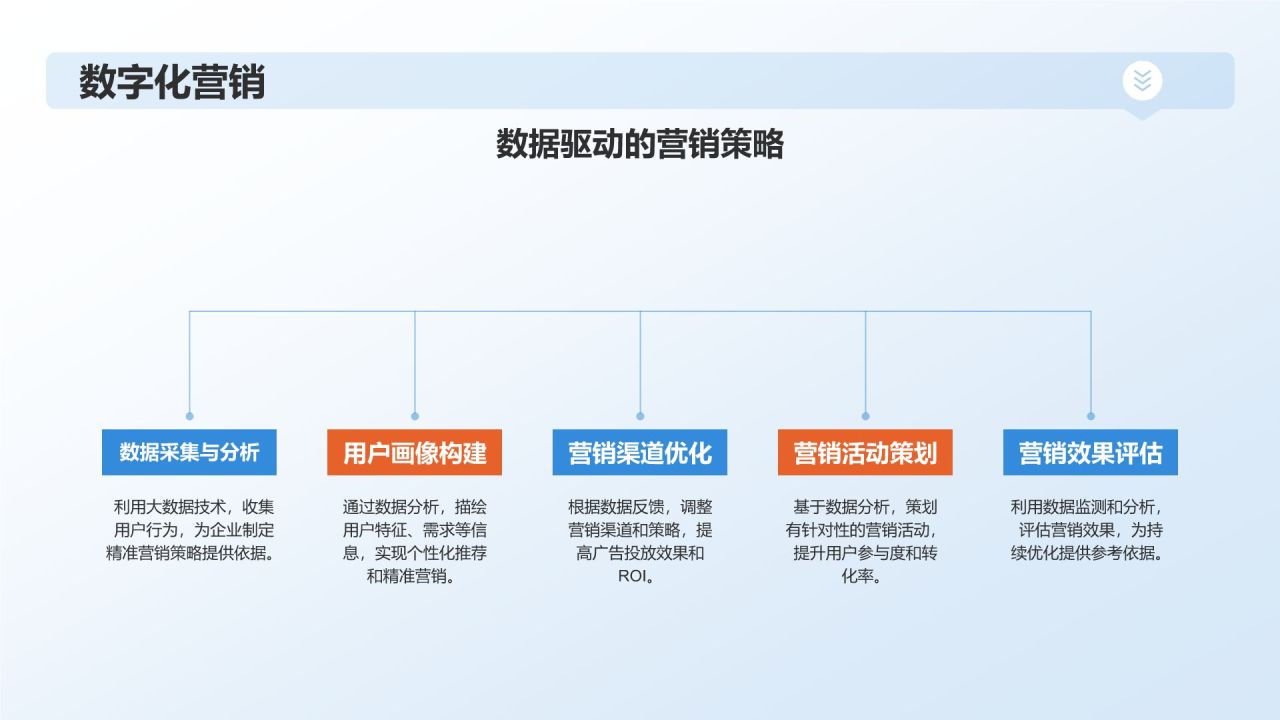 数字化营销

数据驱动的营销策略

数据采集与分析

利用大数据技术，收集用户行为，为企业制定精准营销策略提供依据。

用户画像构建

通过数据分析，描绘用户特征、需求等信息，实现个性化推荐和精准营销。

营销渠道优化

根据数据反馈，调整营销渠道和策略，提高广告投放效果和ROI。

营销活动策划

基于数据分析，策划有针对性的营销活动，提升用户参与度和转化率。

营销效果评估

利用数据监测和分析，评估营销效果，为持续优化提供参考依据。